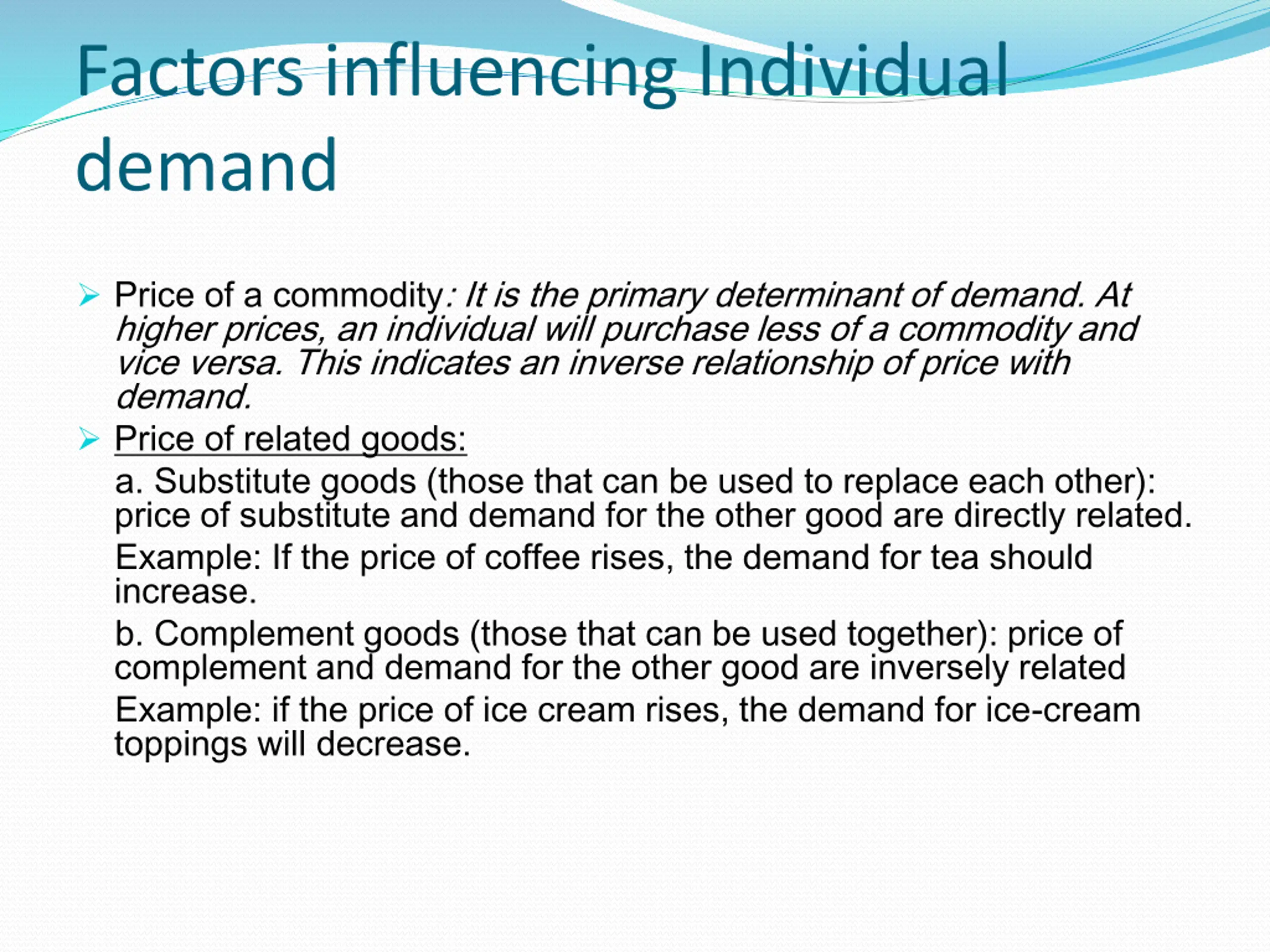 Factors influencing Individual demand

➢ Price of a commodity: It is the primary determinant of demand. At higher prices, an individual will purchase less of a commodity and vice versa. This indicates an inverse relationship of price with demand.

➢ Price of related goods:

a. Substitute goods (those that can be used to replace each other): price of substitute and demand for the other good are directly related.

Example: If the price of coffee rises, the demand for tea should increase.

b. Complement goods (those that can be used together): price of complement and demand for the other good are inversely related

Example: if the price of ice cream rises, the demand for ice-cream toppings will decrease.